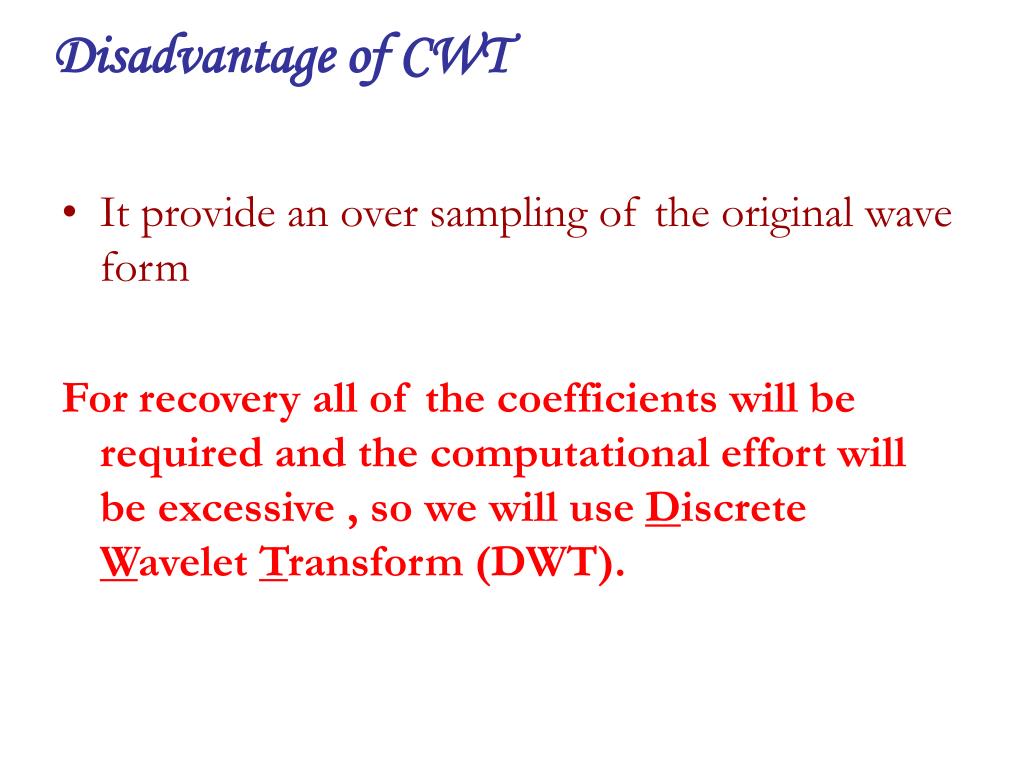 Disadvantage of CWT

• It provide an over sampling of the original wave form

For recovery all of the coefficients will be required and the computational effort will be excessive , so we will use Discrete Wavelet Transform (DWT).